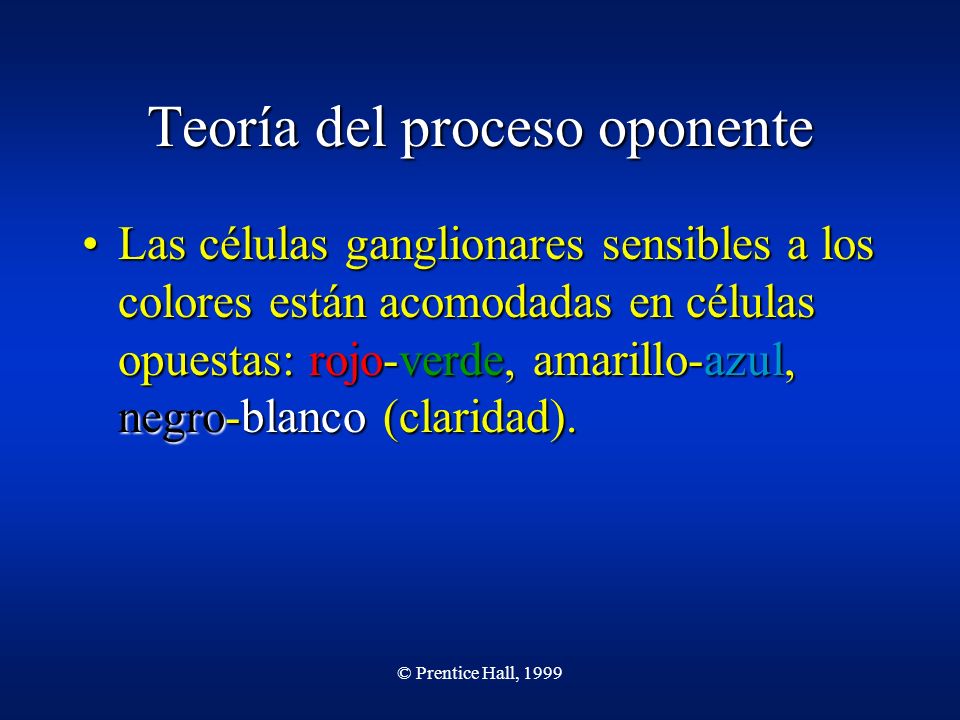 Teoría del proceso oponente

• Las células ganglionares sensibles a los colores están acomodadas en células opuestas: rojo-verde, amarillo-azul, negro-blanco (claridad).

© Prentice Hall, 1999